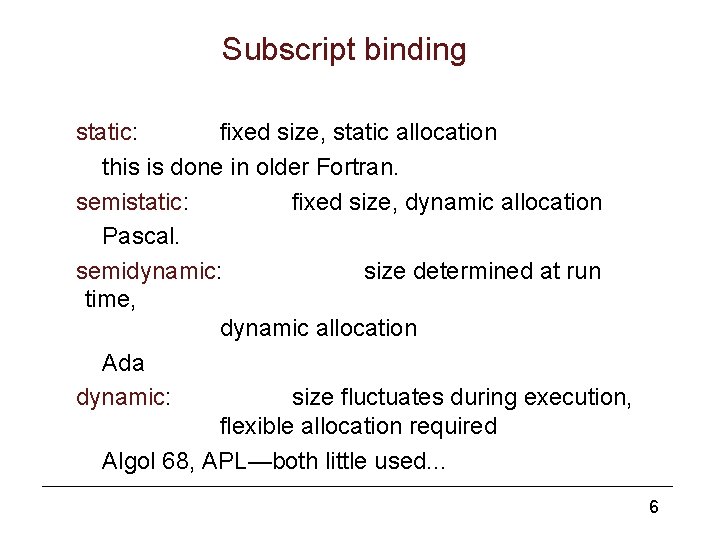 Subscript binding

static: fixed size, static allocation

this is done in older Fortran.

semistatic: fixed size, dynamic allocation

Pascal.

semidynamic: size determined at run time,
dynamic allocation

Ada

dynamic: size fluctuates during execution,
flexible allocation required

Algol 68, APL—both little used...

6